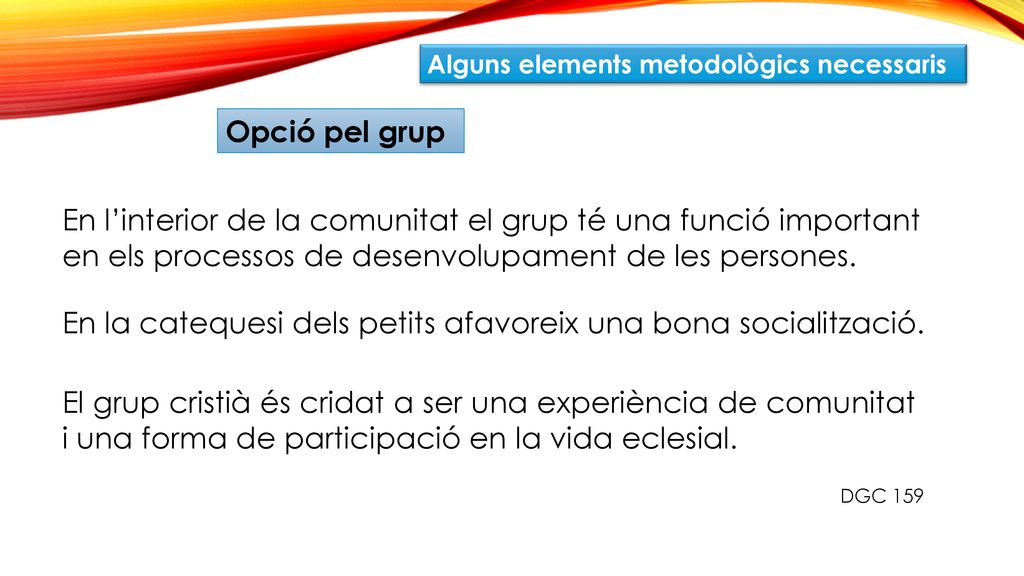 Alguns elements metodològics necessaris

Opció pel grup

En l'interior de la comunitat el grup té una funció important en els processos de desenvolupament de les persones.

En la catequesi dels petits afavoreix una bona socialització.

El grup cristià és cridat a ser una experiència de comunitat i una forma de participació en la vida eclesial.

DGC 159